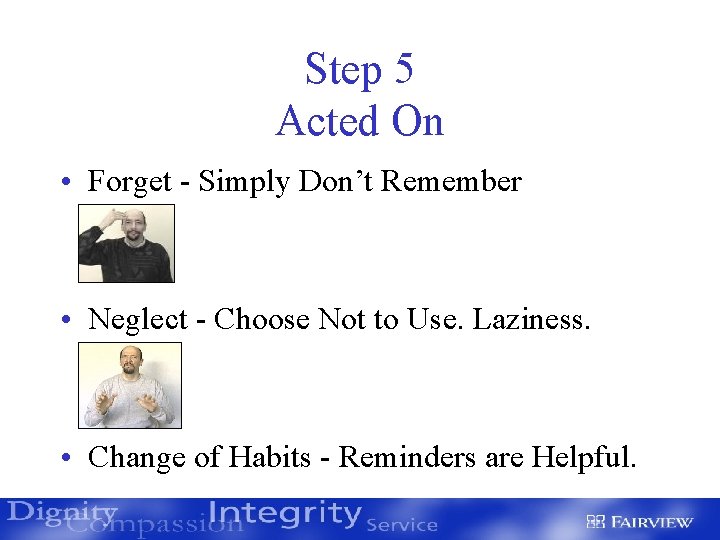 Step 5
Acted On

• Forget - Simply Don't Remember

• Neglect - Choose Not to Use. Laziness.

• Change of Habits - Reminders are Helpful.

Dignity Compassion Integrity Service

FAIRVIEW